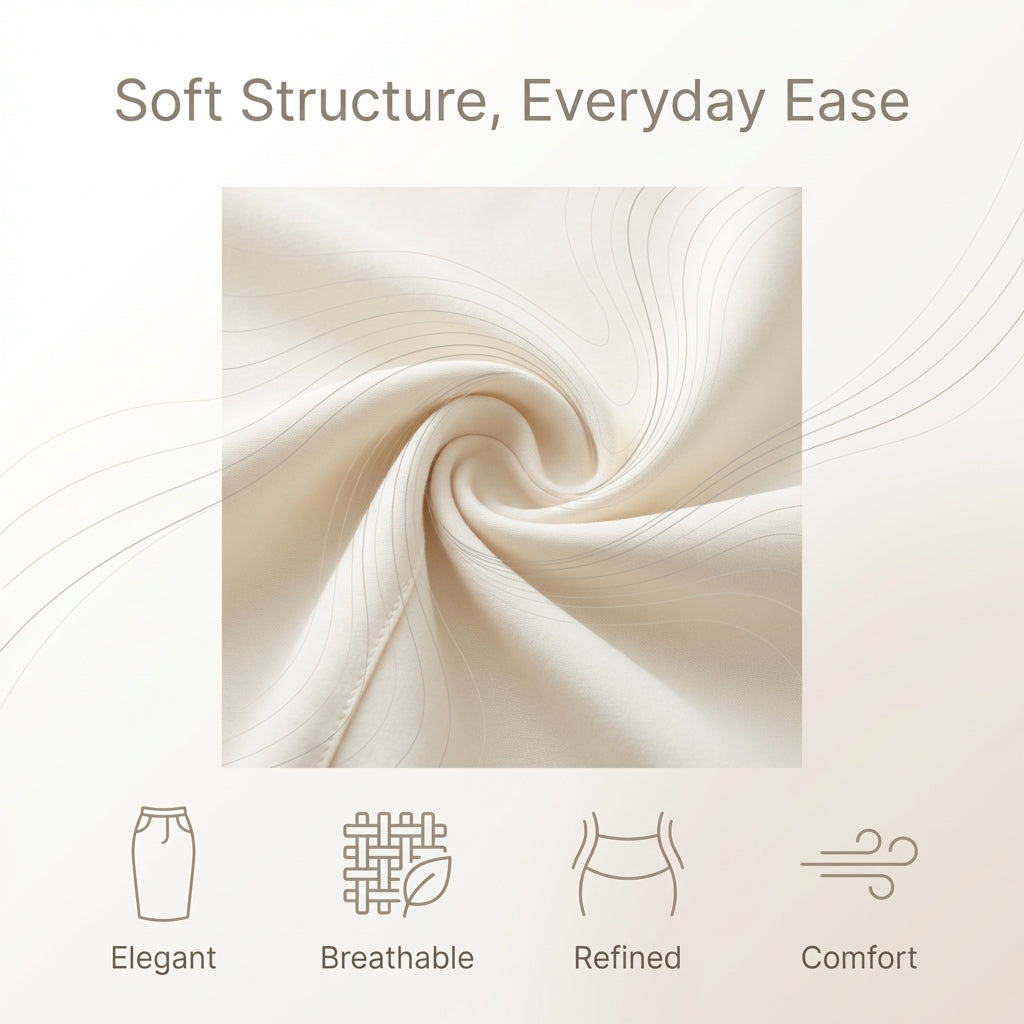 Soft Structure, Everyday Ease

Elegant

Breathable

Refined

Comfort